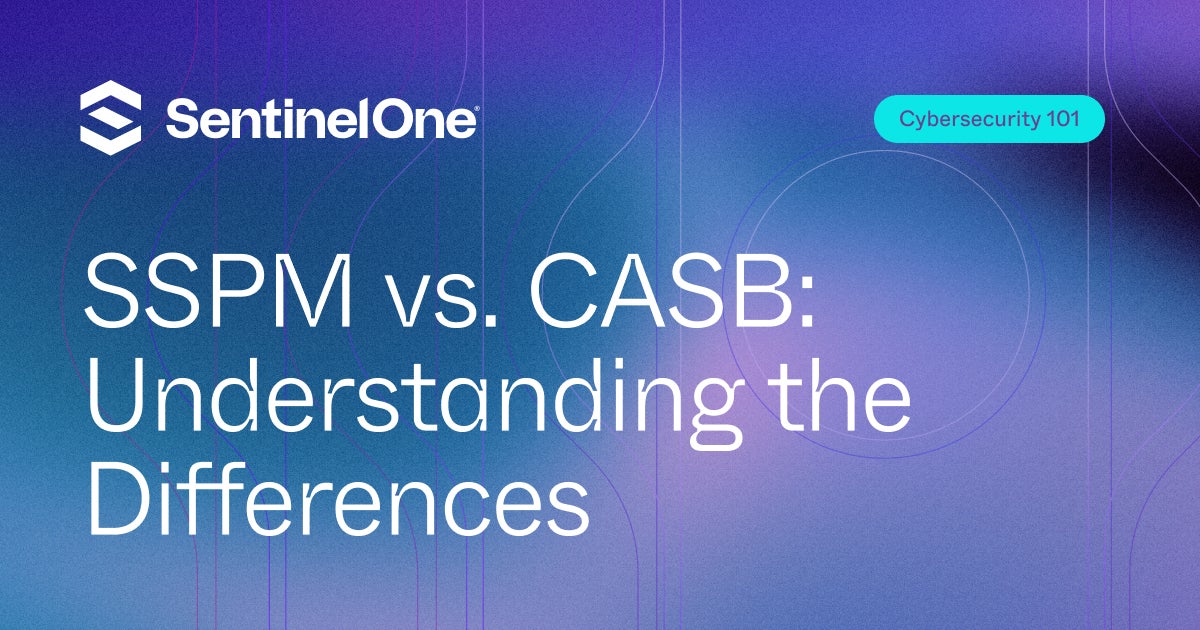 SentinelOne®

Cybersecurity 101

SSPM vs. CASB: Understanding the Differences